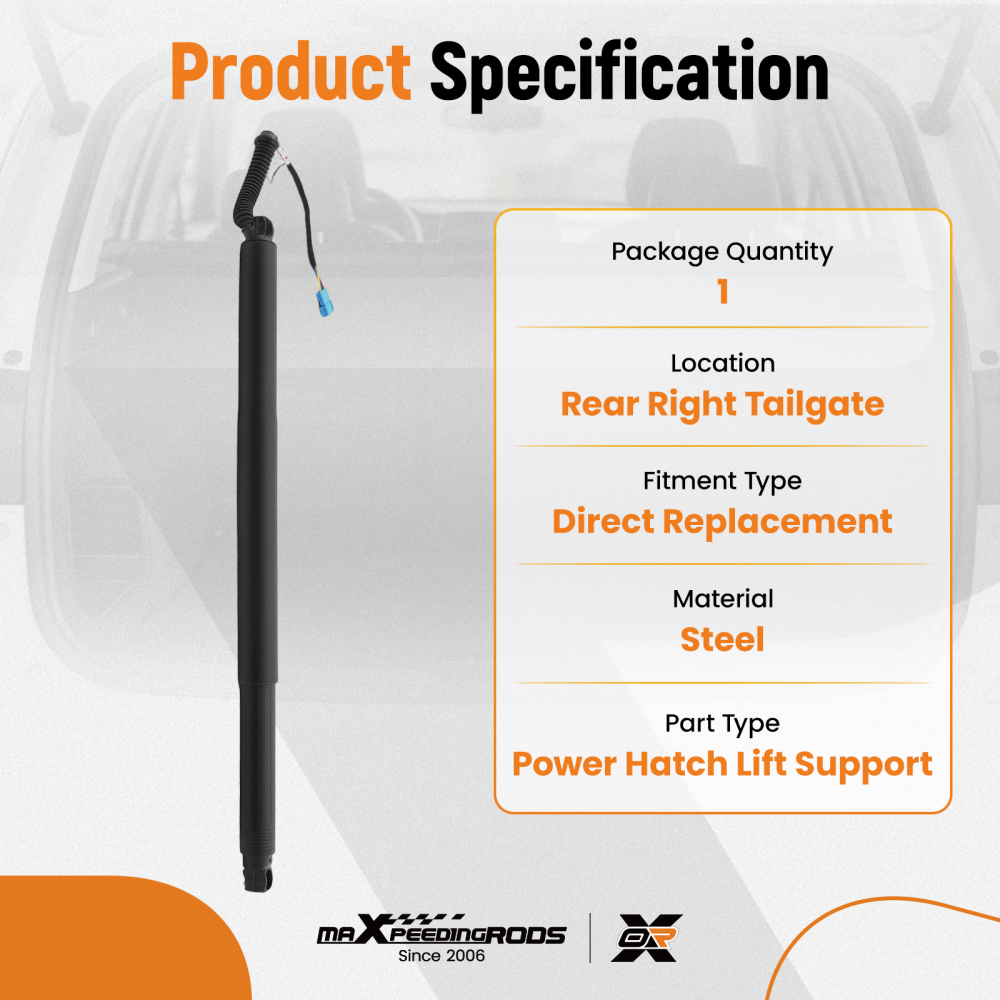 Product Specification

Package Quantity
1

Location
Rear Right Tailgate

Fitment Type
Direct Replacement

Material
Steel

Part Type
Power Hatch Lift Support

maXpeedingRODS
Since 2006